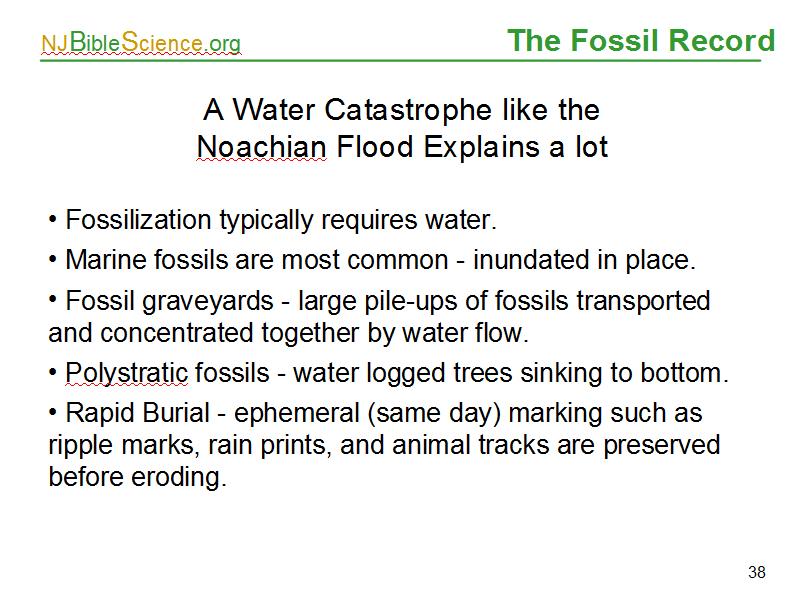 NJBibleScience.org

The Fossil Record

A Water Catastrophe like the Noachian Flood Explains a lot

• Fossilization typically requires water.

• Marine fossils are most common - inundated in place.

• Fossil graveyards - large pile-ups of fossils transported and concentrated together by water flow.

• Polystratic fossils - water logged trees sinking to bottom.

• Rapid Burial - ephemeral (same day) marking such as ripple marks, rain prints, and animal tracks are preserved before eroding.

38